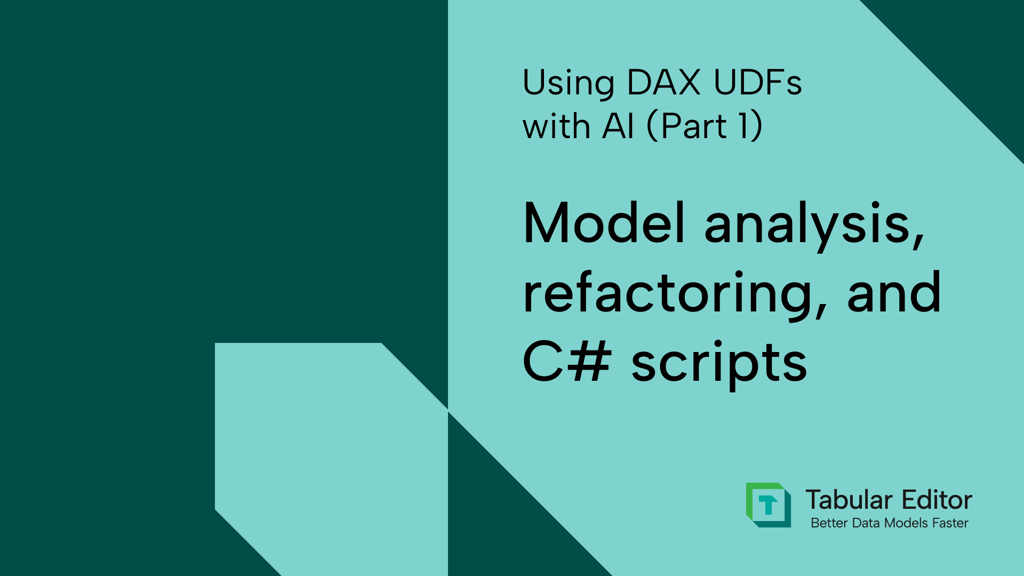 Using DAX UDFs with AI (Part 1)

Model analysis, refactoring, and C# scripts

Tabular Editor
Better Data Models Faster